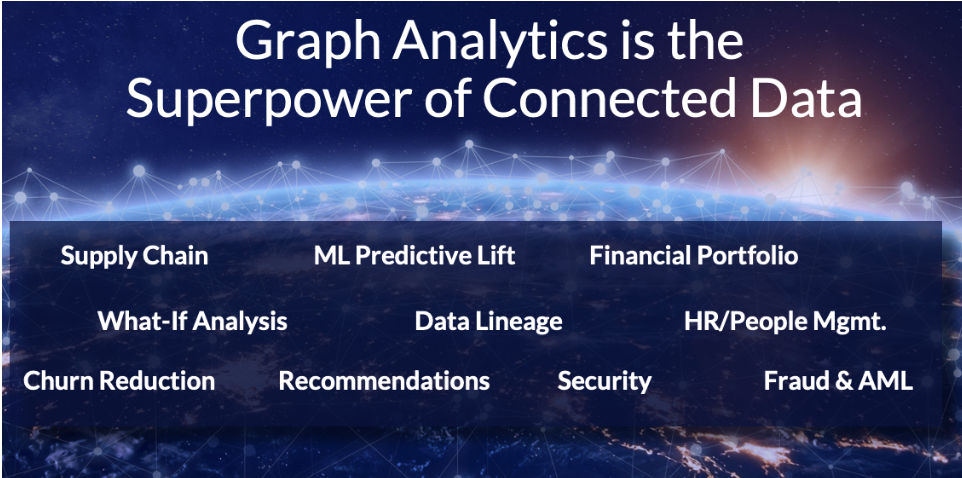 Graph Analytics is the Superpower of Connected Data

Supply Chain ML Predictive Lift Financial Portfolio

What-If Analysis Data Lineage HR/People Mgmt.

Churn Reduction Recommendations Security Fraud & AML